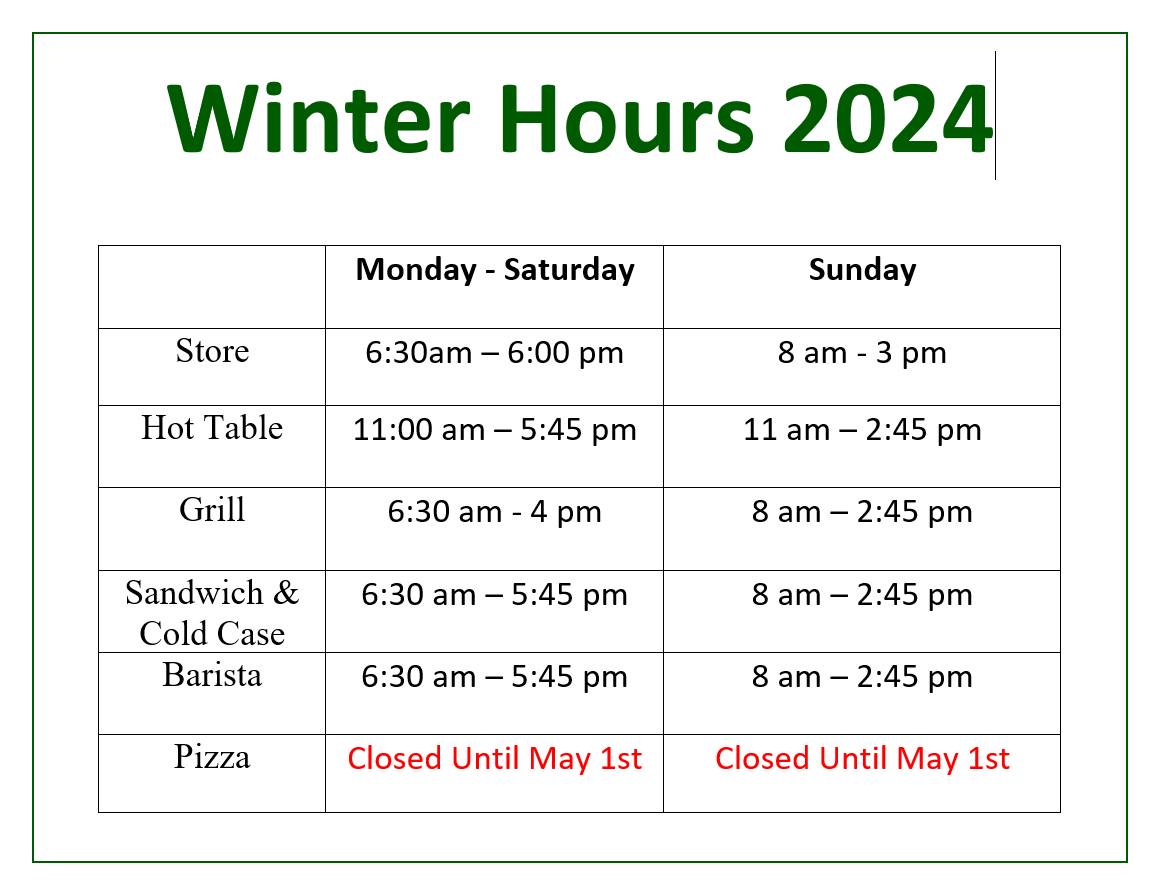 Winter Hours 2024

| | Monday - Saturday | Sunday |
|---|---|---|
| Store | 6:30am – 6:00 pm | 8 am - 3 pm |
| Hot Table | 11:00 am – 5:45 pm | 11 am – 2:45 pm |
| Grill | 6:30 am - 4 pm | 8 am – 2:45 pm |
| Sandwich & Cold Case | 6:30 am – 5:45 pm | 8 am – 2:45 pm |
| Barista | 6:30 am – 5:45 pm | 8 am – 2:45 pm |
| Pizza | Closed Until May 1st | Closed Until May 1st |